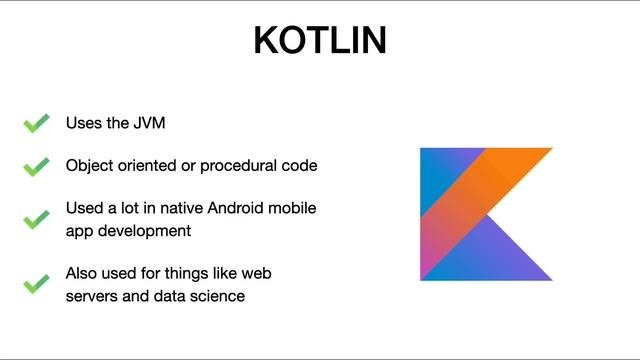 KOTLIN

Uses the JVM

Object oriented or procedural code

Used a lot in native Android mobile app development

Also used for things like web servers and data science